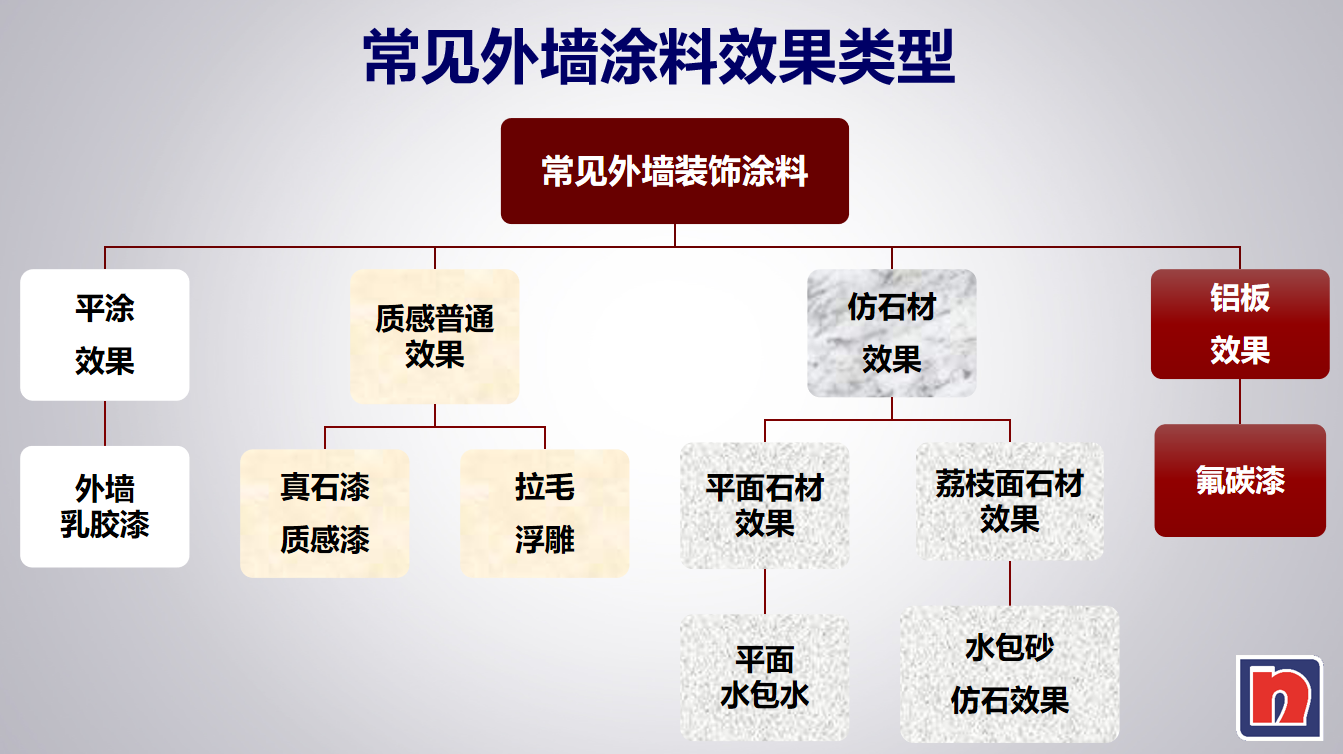 常见外墙涂料效果类型

常见外墙装饰涂料

平涂
效果

外墙
乳胶漆

质感普通
效果

真石漆
质感漆

拉毛
浮雕

仿石材
效果

平面石材
效果

平面
水包水

荔枝面石材
效果

水包砂
仿石效果

铝板
效果

氟碳漆

n